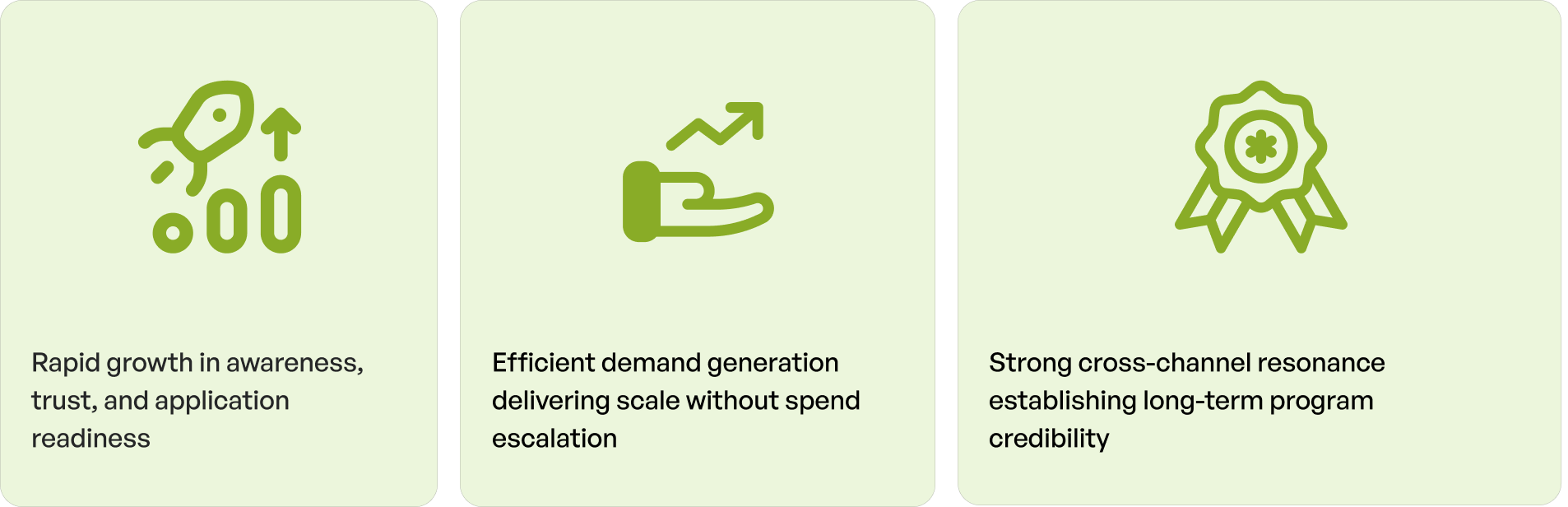 Rapid growth in awareness, trust, and application readiness

Efficient demand generation delivering scale without spend escalation

Strong cross-channel resonance establishing long-term program credibility